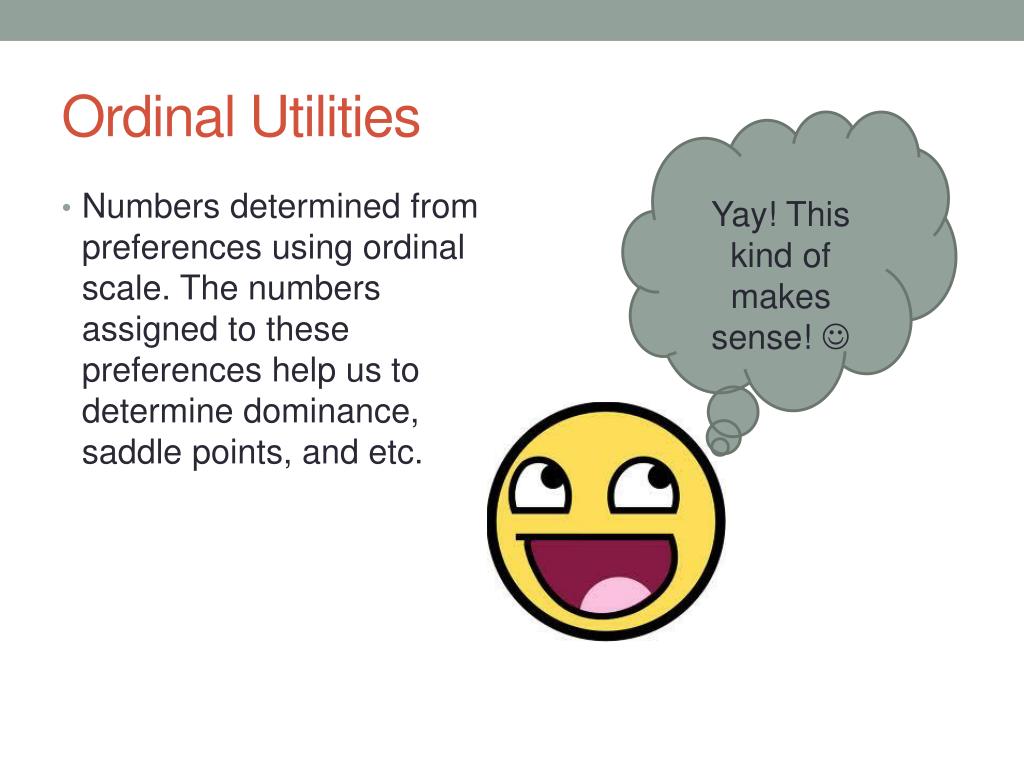 Ordinal Utilities

• Numbers determined from preferences using ordinal scale. The numbers assigned to these preferences help us to determine dominance, saddle points, and etc.

Yay! This kind of makes sense! ☺